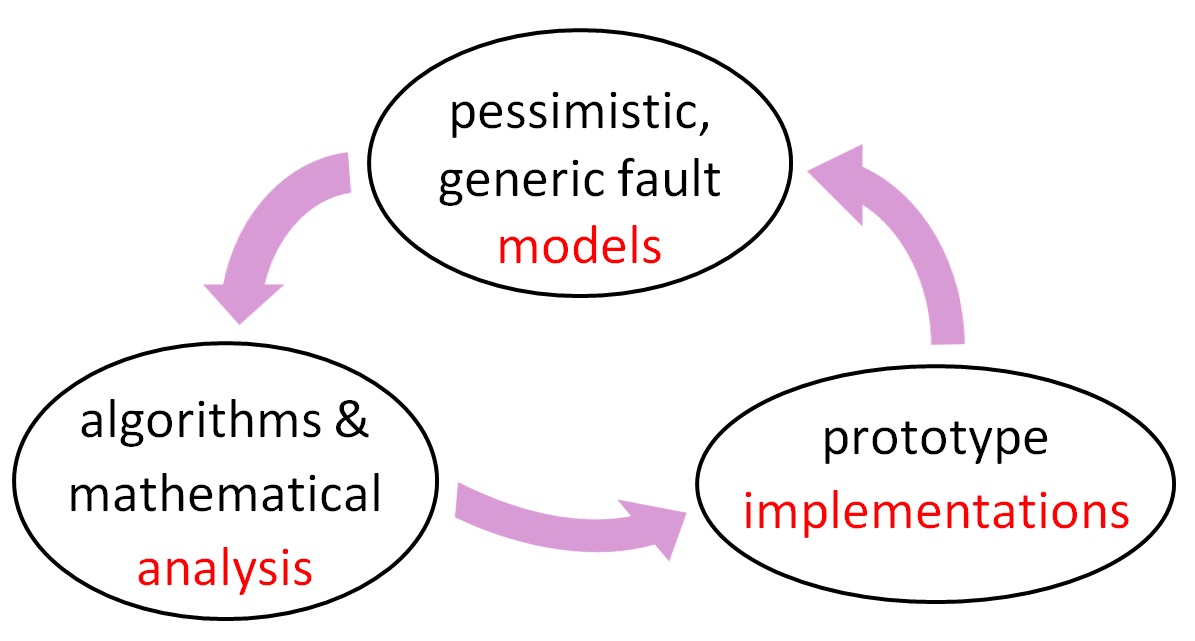 pessimistic, generic fault models

algorithms & mathematical analysis

prototype implementations